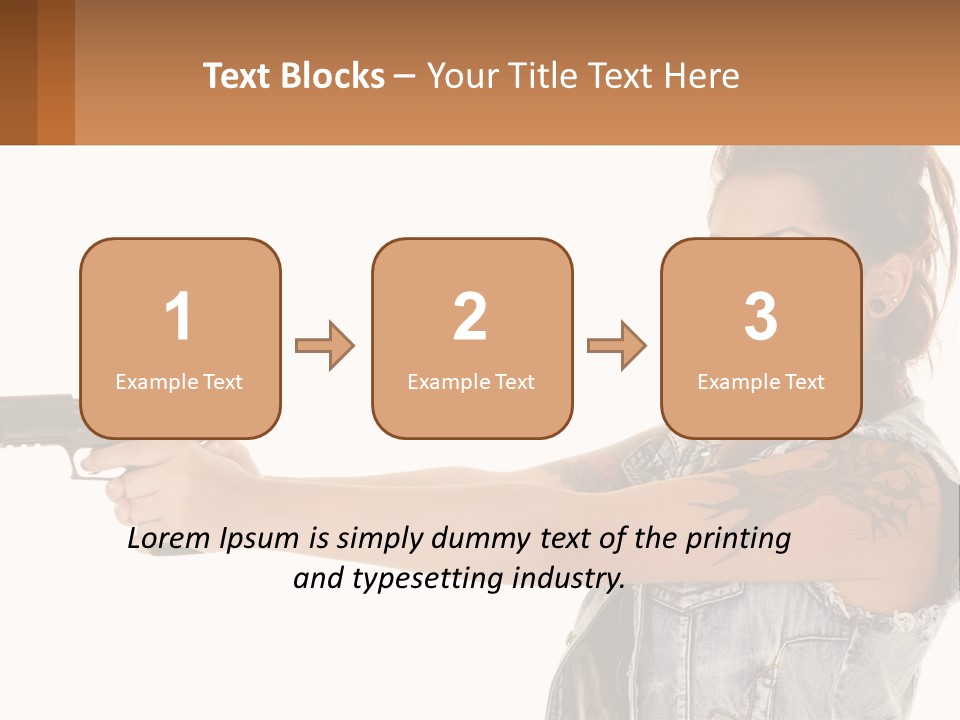 Text Blocks – Your Title Text Here

1
Example Text

2
Example Text

3
Example Text

Lorem Ipsum is simply dummy text of the printing and typesetting industry.